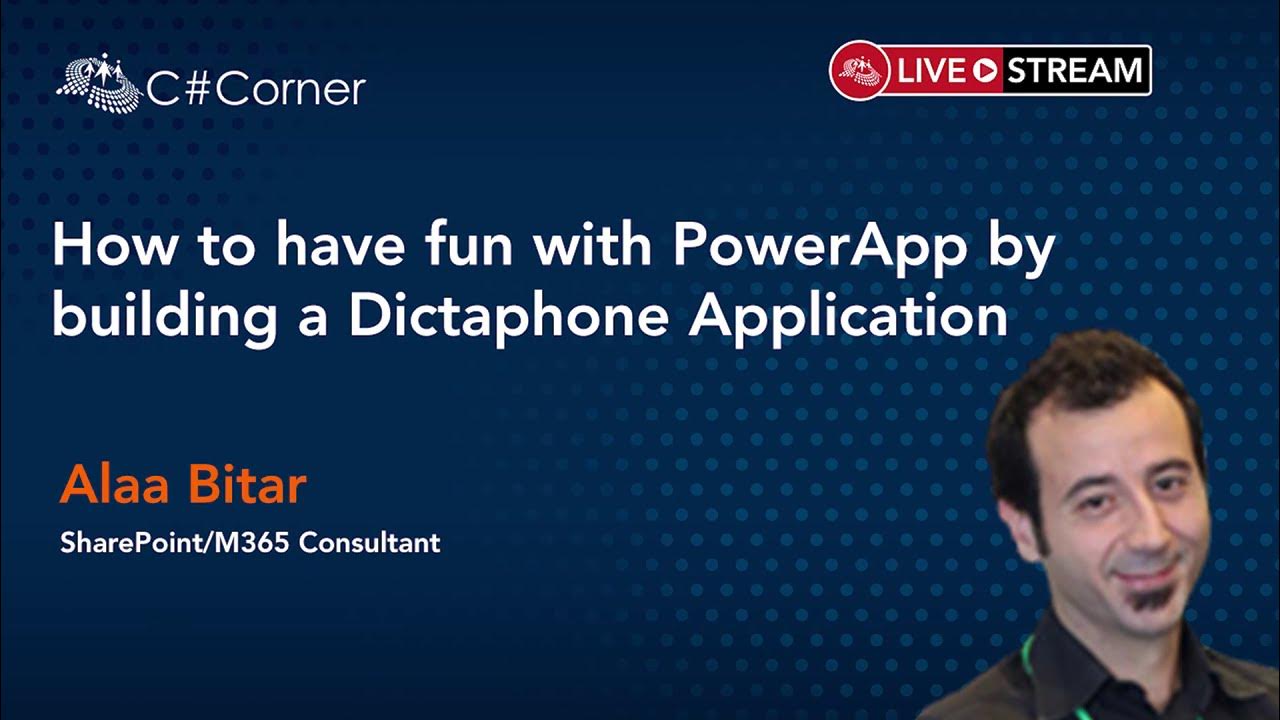 C#Corner

LIVE STREAM

How to have fun with PowerApp by building a Dictaphone Application

Alaa Bitar

SharePoint/M365 Consultant